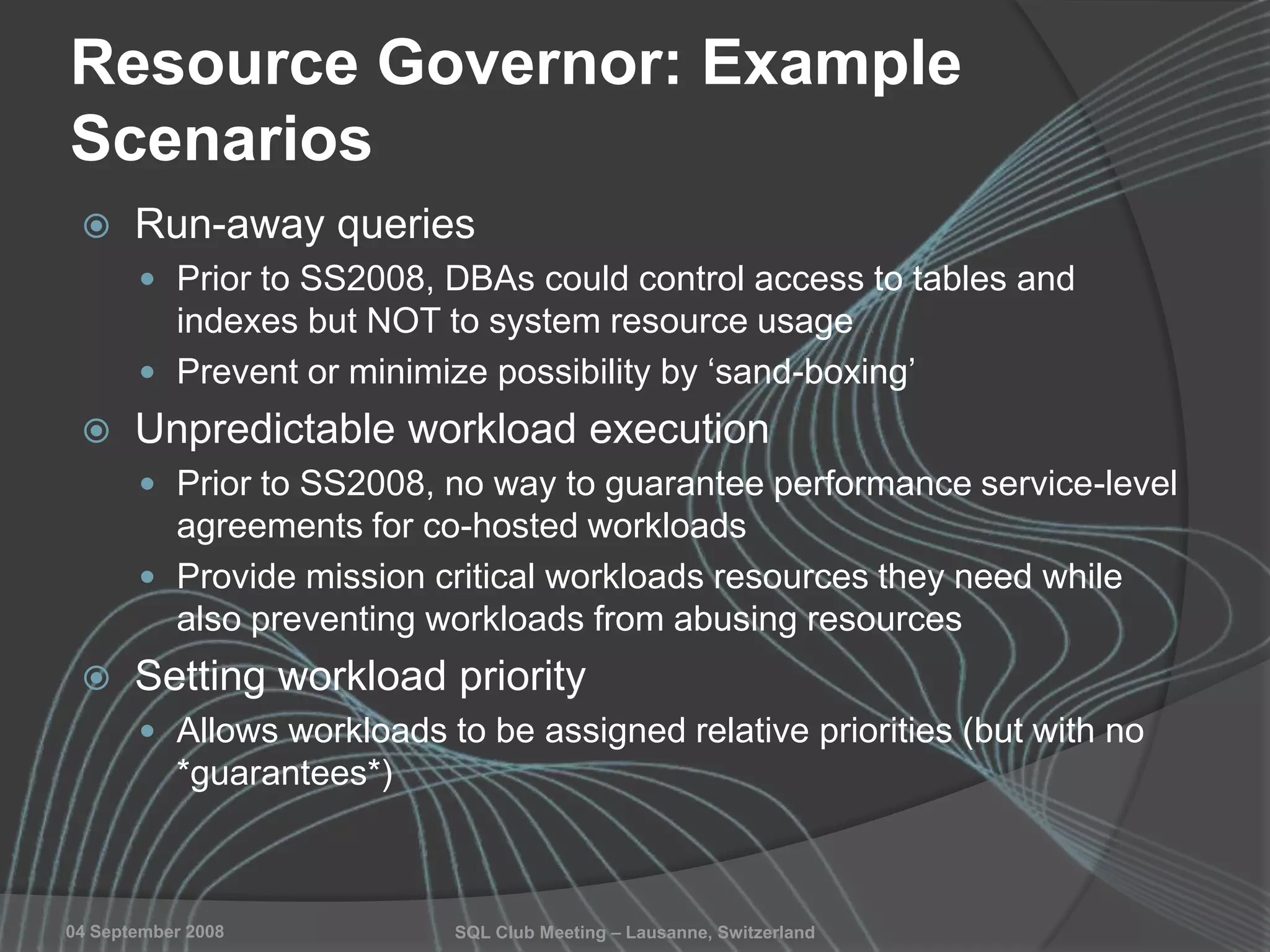 Resource Governor: Example Scenarios

Run-away queries

Prior to SS2008, DBAs could control access to tables and indexes but NOT to system resource usage

Prevent or minimize possibility by ‘sand-boxing’

Unpredictable workload execution

Prior to SS2008, no way to guarantee performance service-level agreements for co-hosted workloads

Provide mission critical workloads resources they need while also preventing workloads from abusing resources

Setting workload priority

Allows workloads to be assigned relative priorities (but with no *guarantees*)

04 September 2008

SQL Club Meeting – Lausanne, Switzerland